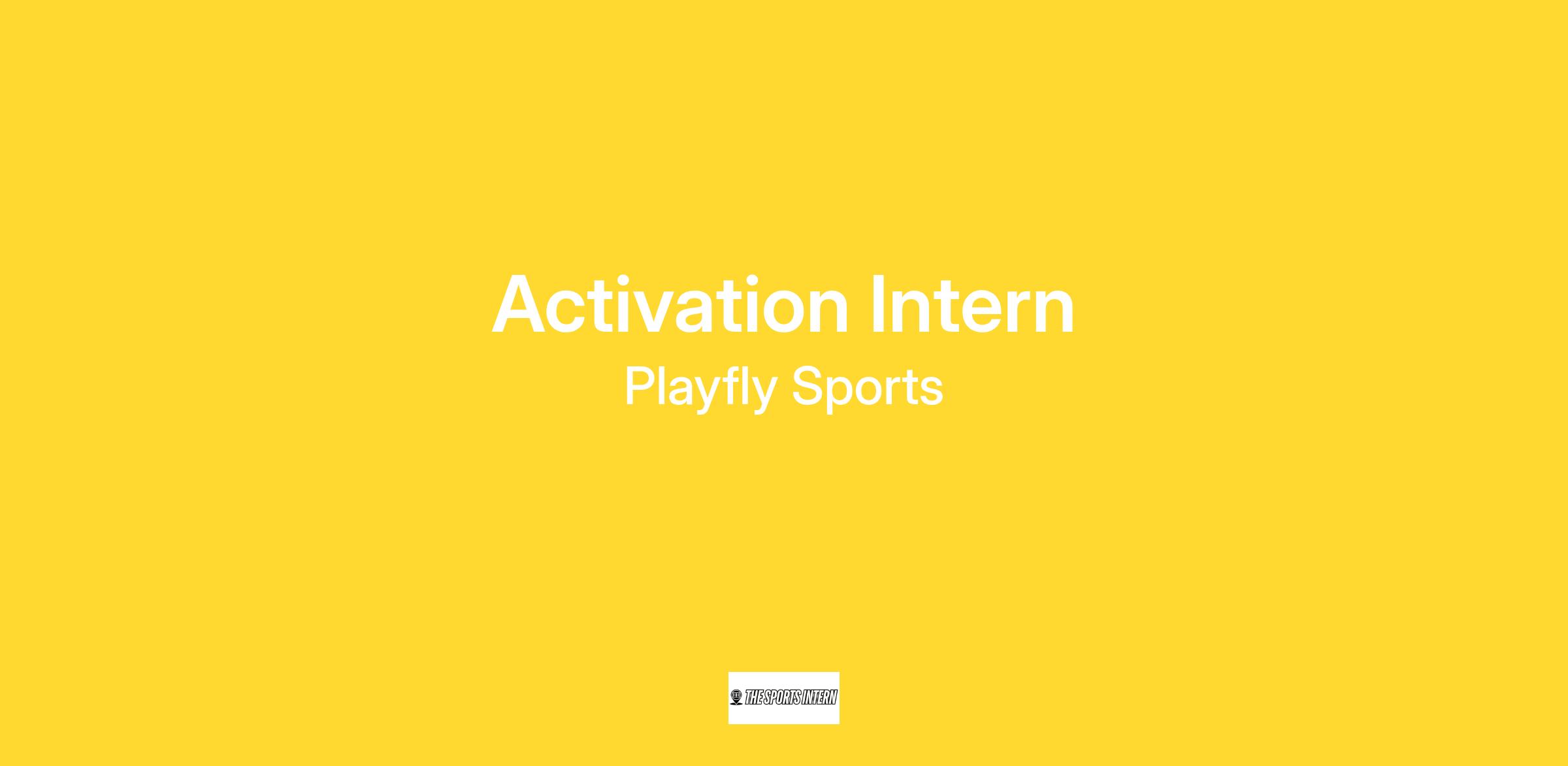 Activation Intern

Playfly Sports

THE SPORTS INTERN